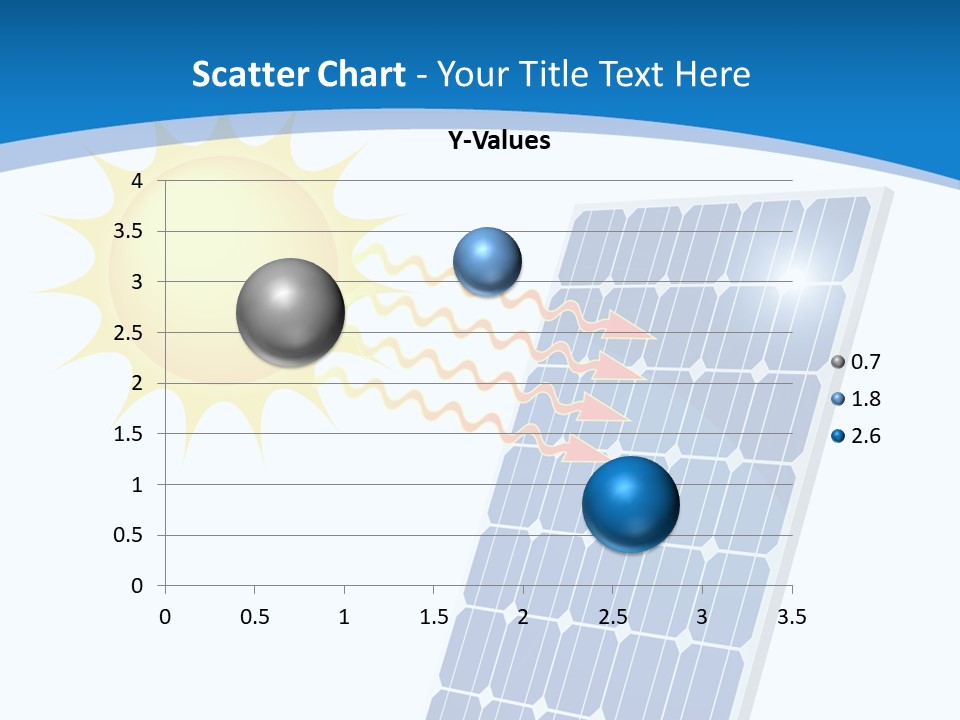 Scatter Chart - Your Title Text Here

Y-Values

4
3.5
3
2.5
2
1.5
1
0.5
0

0 0.5 1 1.5 2 2.5 3 3.5

0.7
1.8
2.6